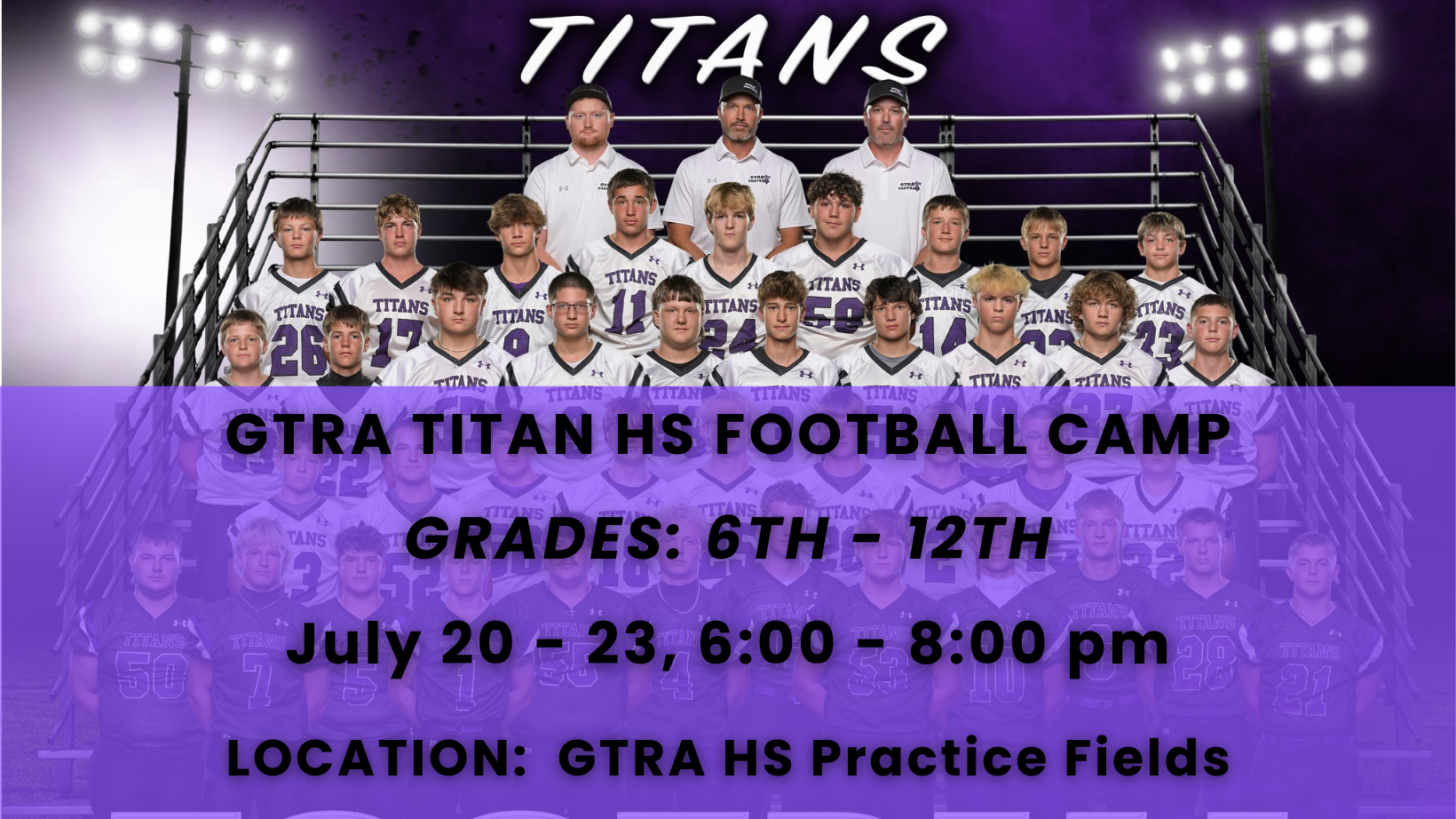 TITANS

GTRA TITAN HS FOOTBALL CAMP

GRADES: 6TH - 12TH

July 20 - 23, 6:00 - 8:00 pm

LOCATION: GTRA HS Practice Fields